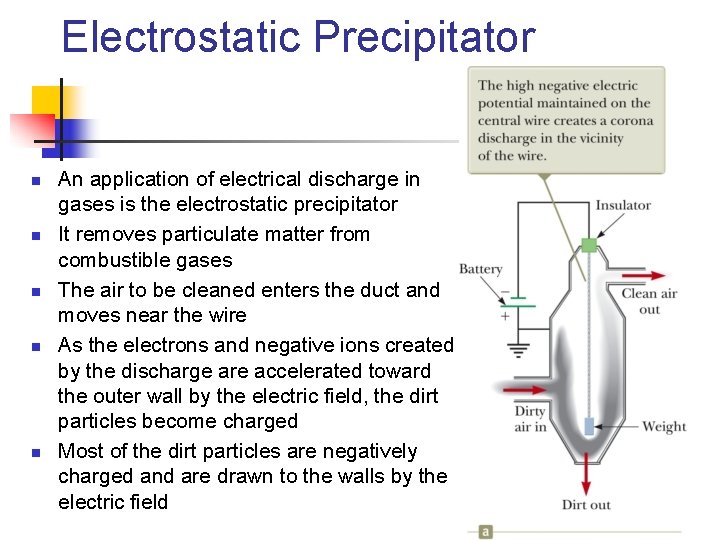 Electrostatic Precipitator

- An application of electrical discharge in gases is the electrostatic precipitator
- It removes particulate matter from combustible gases
- The air to be cleaned enters the duct and moves near the wire
- As the electrons and negative ions created by the discharge are accelerated toward the outer wall by the electric field, the dirt particles become charged
- Most of the dirt particles are negatively charged and are drawn to the walls by the electric field

The high negative electric potential maintained on the central wire creates a corona discharge in the vicinity of the wire.

Insulator

Battery

−

+

Clean air out

Dirty air in

Weight

Dirt out

a